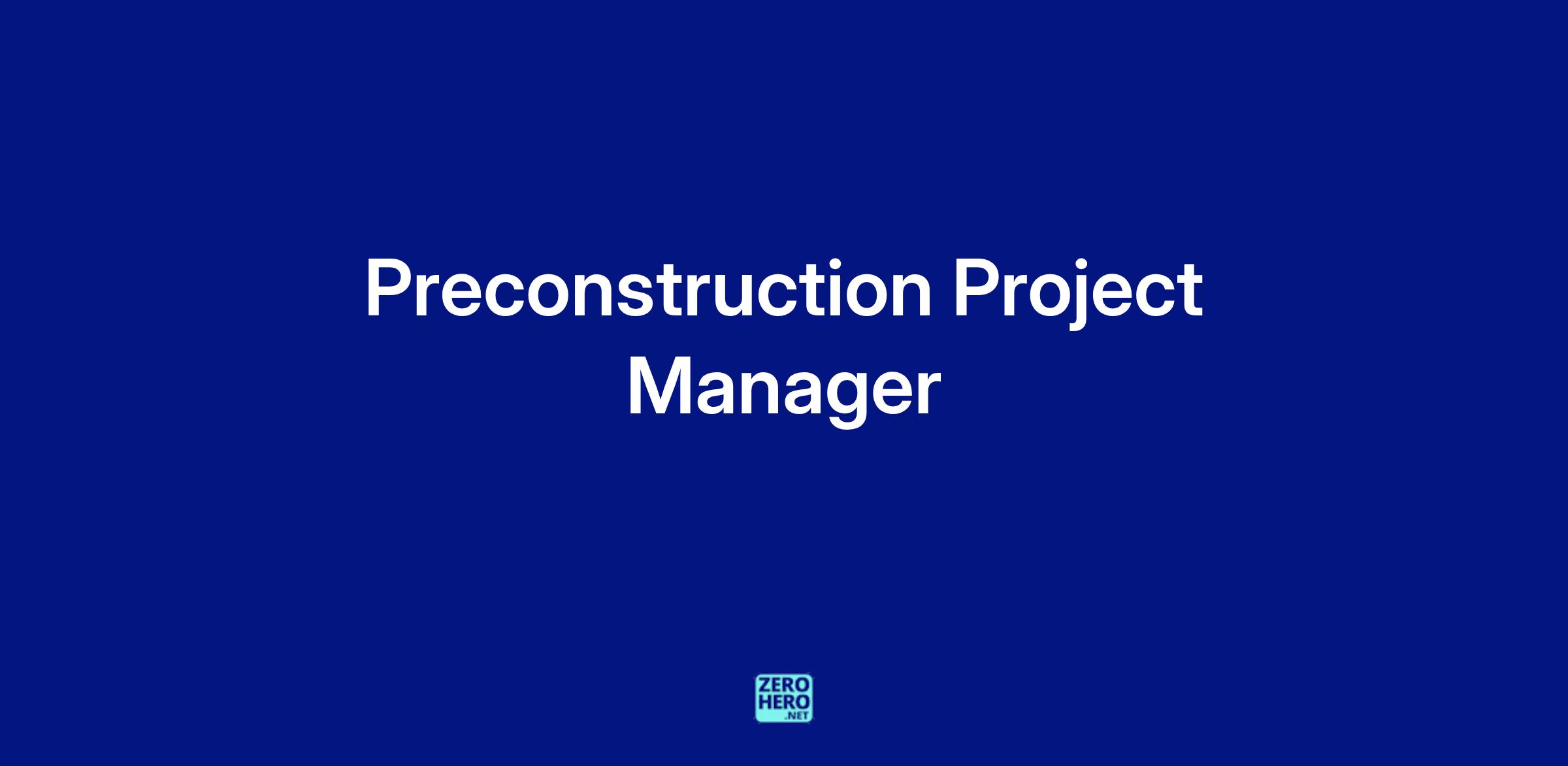 Preconstruction Project Manager

ZERO
HERO
.NET